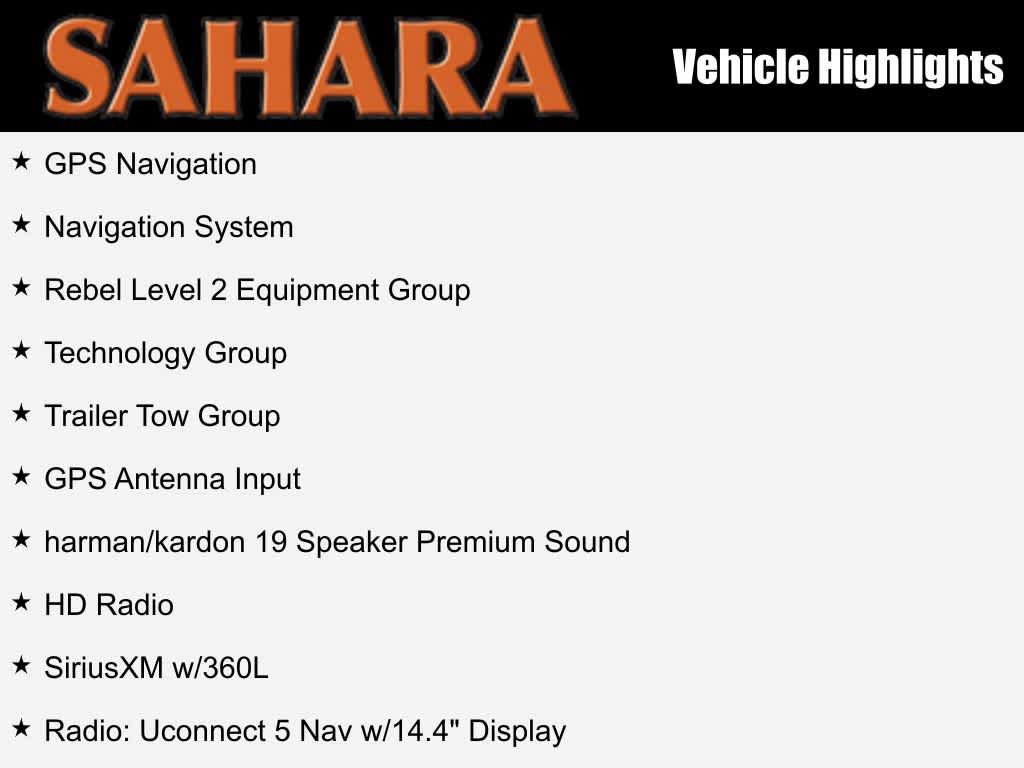 SAHARA

Vehicle Highlights

★ GPS Navigation

★ Navigation System

★ Rebel Level 2 Equipment Group

★ Technology Group

★ Trailer Tow Group

★ GPS Antenna Input

★ harman/kardon 19 Speaker Premium Sound

★ HD Radio

★ SiriusXM w/360L

★ Radio: Uconnect 5 Nav w/14.4" Display